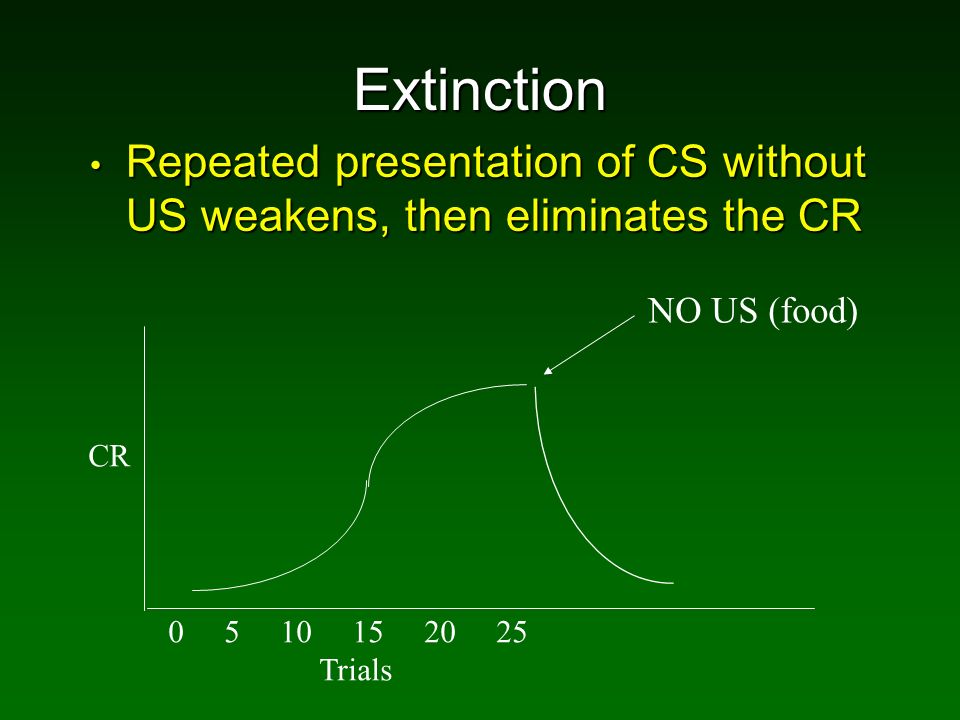 Extinction

• Repeated presentation of CS without US weakens, then eliminates the CR

NO US (food)

CR

0 5 10 15 20 25

Trials